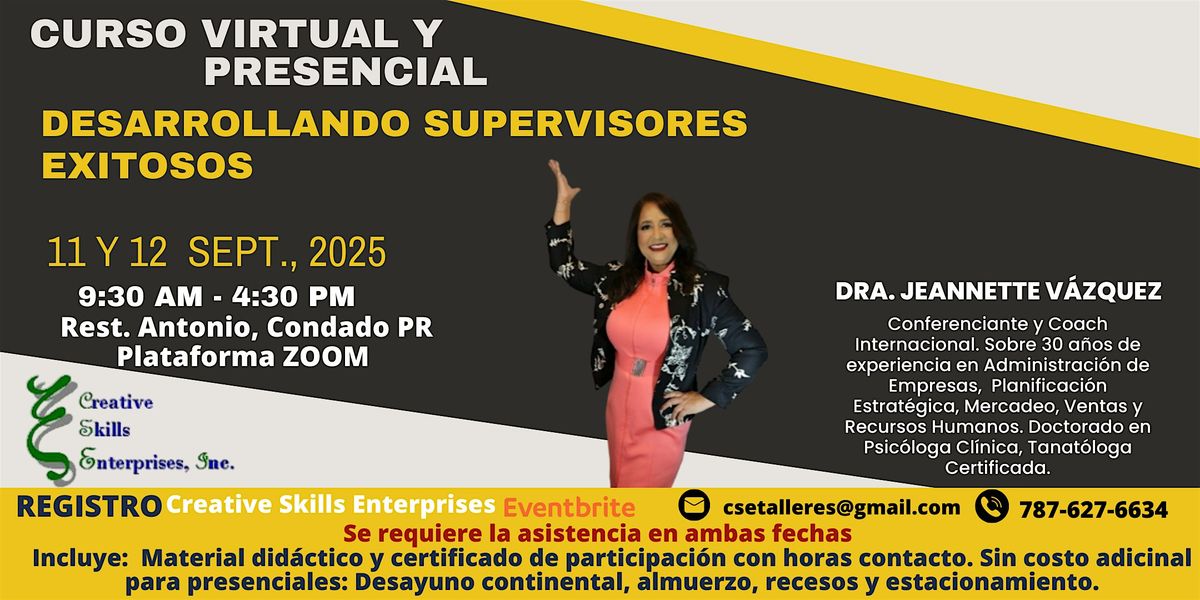 CURSO VIRTUAL Y PRESENCIAL

DESARROLLANDO SUPERVISORES EXITOSOS

11 Y 12 SEPT., 2025

9:30 AM - 4:30 PM
Rest. Antonio, Condado PR
Plataforma ZOOM

Creative Skills Enterprises, Inc.

DRA. JEANNETTE VÁZQUEZ

Conferenciante y Coach Internacional. Sobre 30 años de experiencia en Administración de Empresas, Planificación Estratégica, Mercadeo, Ventas y Recursos Humanos. Doctorado en Psicóloga Clínica, Tanatóloga Certificada.

REGISTRO Creative Skills Enterprises Eventbrite csetalleres@gmail.com 787-627-6634

Se requiere la asistencia en ambas fechas

Incluye: Material didáctico y certificado de participación con horas contacto. Sin costo adicinal para presenciales: Desayuno continental, almuerzo, recesos y estacionamiento.